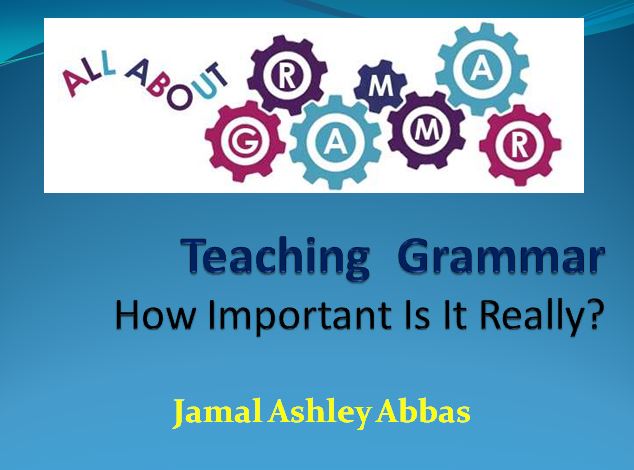 ALL ABOUT GRAMMAR

Teaching Grammar
How Important Is It Really?

Jamal Ashley Abbas